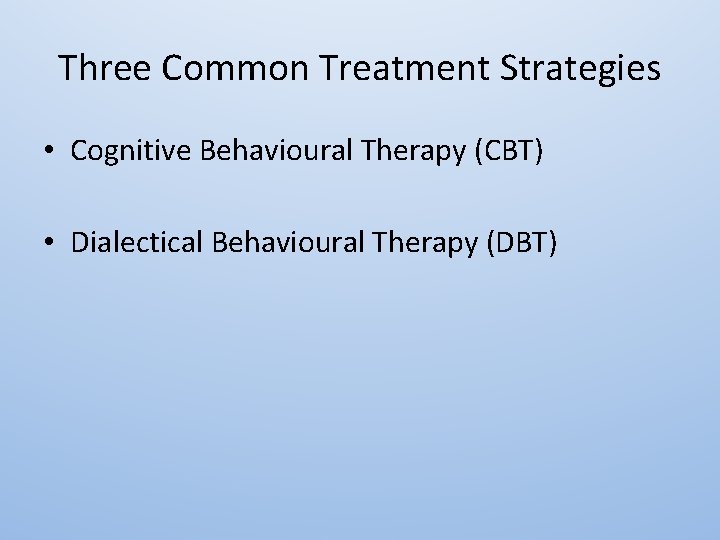 Three Common Treatment Strategies

• Cognitive Behavioural Therapy (CBT)

• Dialectical Behavioural Therapy (DBT)